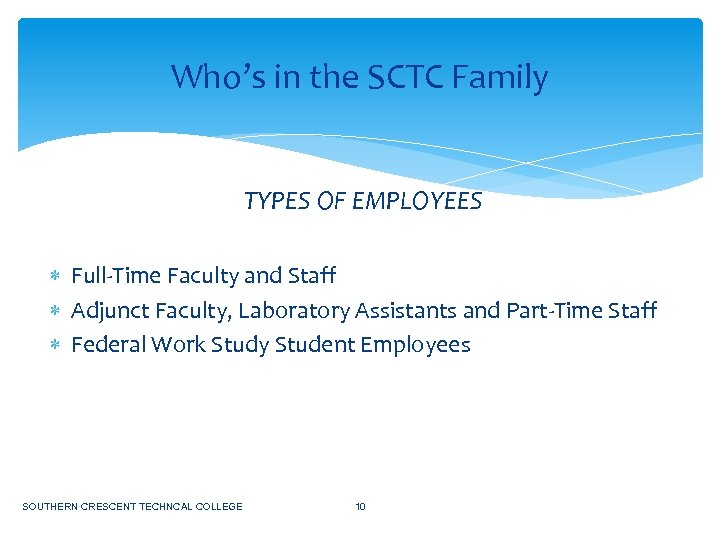 Who's in the SCTC Family

TYPES OF EMPLOYEES

* Full-Time Faculty and Staff
* Adjunct Faculty, Laboratory Assistants and Part-Time Staff
* Federal Work Study Student Employees

SOUTHERN CRESCENT TECHNCAL COLLEGE

10